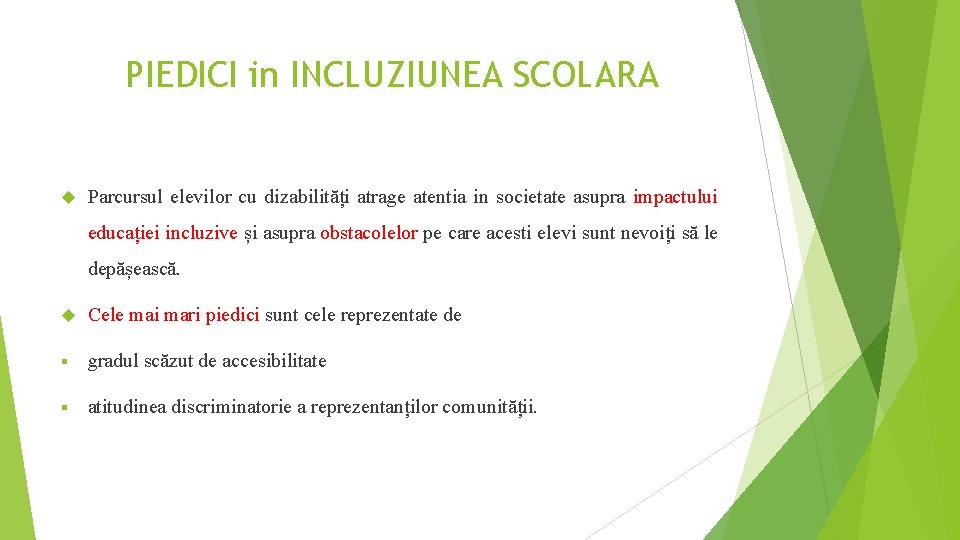 PIEDICI in INCLUZIUNEA SCOLARA

Parcursul elevilor cu dizabilități atrage atentia in societate asupra impactului educației incluzive și asupra obstacolelor pe care acesti elevi sunt nevoiți să le depășească.

Cele mai mari piedici sunt cele reprezentate de

gradul scăzut de accesibilitate

atitudinea discriminatorie a reprezentanților comunității.